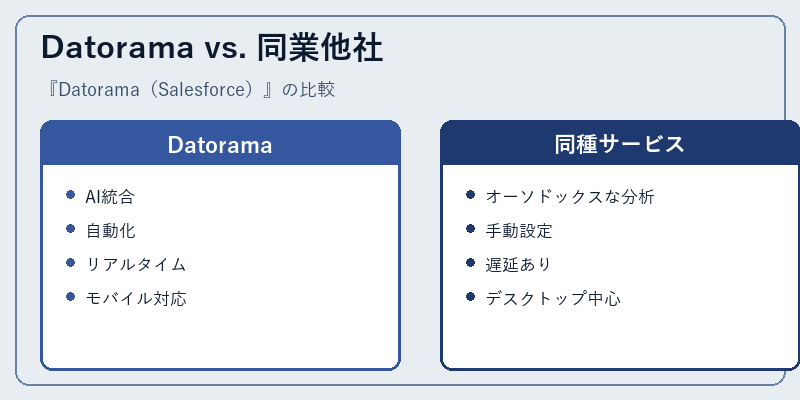 Datorama vs. 同業他社

『Datorama（Salesforce）』の比較

Datorama

- AI統合
- 自動化
- リアルタイム
- モバイル対応

同種サービス

- オーソドックスな分析
- 手動設定
- 遅延あり
- デスクトップ中心